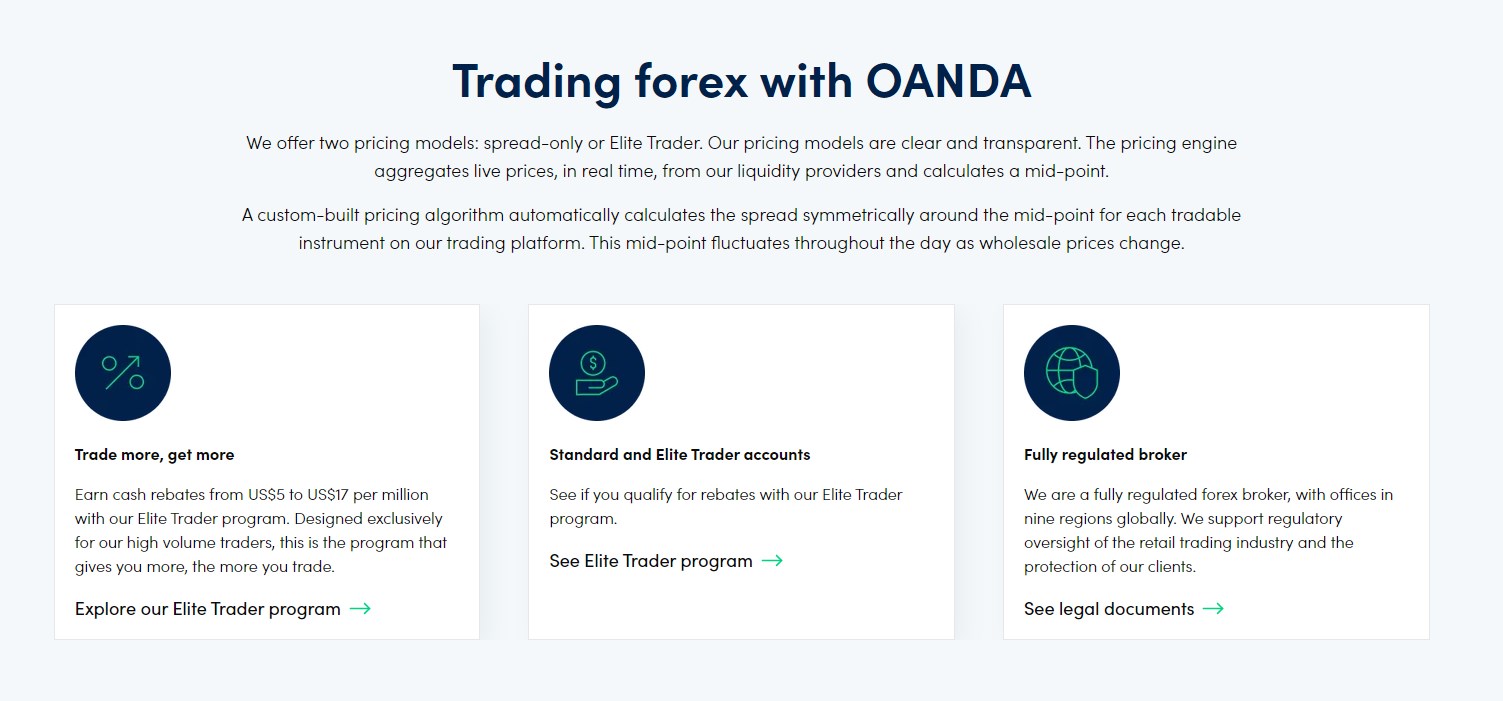 Trading forex with OANDA

We offer two pricing models: spread-only or Elite Trader. Our pricing models are clear and transparent. The pricing engine aggregates live prices, in real time, from our liquidity providers and calculates a mid-point.

A custom-built pricing algorithm automatically calculates the spread symmetrically around the mid-point for each tradable instrument on our trading platform. This mid-point fluctuates throughout the day as wholesale prices change.

Trade more, get more

Earn cash rebates from US$5 to US$17 per million with our Elite Trader program. Designed exclusively for our high volume traders, this is the program that gives you more, the more you trade.

Explore our Elite Trader program →

Standard and Elite Trader accounts

See if you qualify for rebates with our Elite Trader program.

See Elite Trader program →

Fully regulated broker

We are a fully regulated forex broker, with offices in nine regions globally. We support regulatory oversight of the retail trading industry and the protection of our clients.

See legal documents →